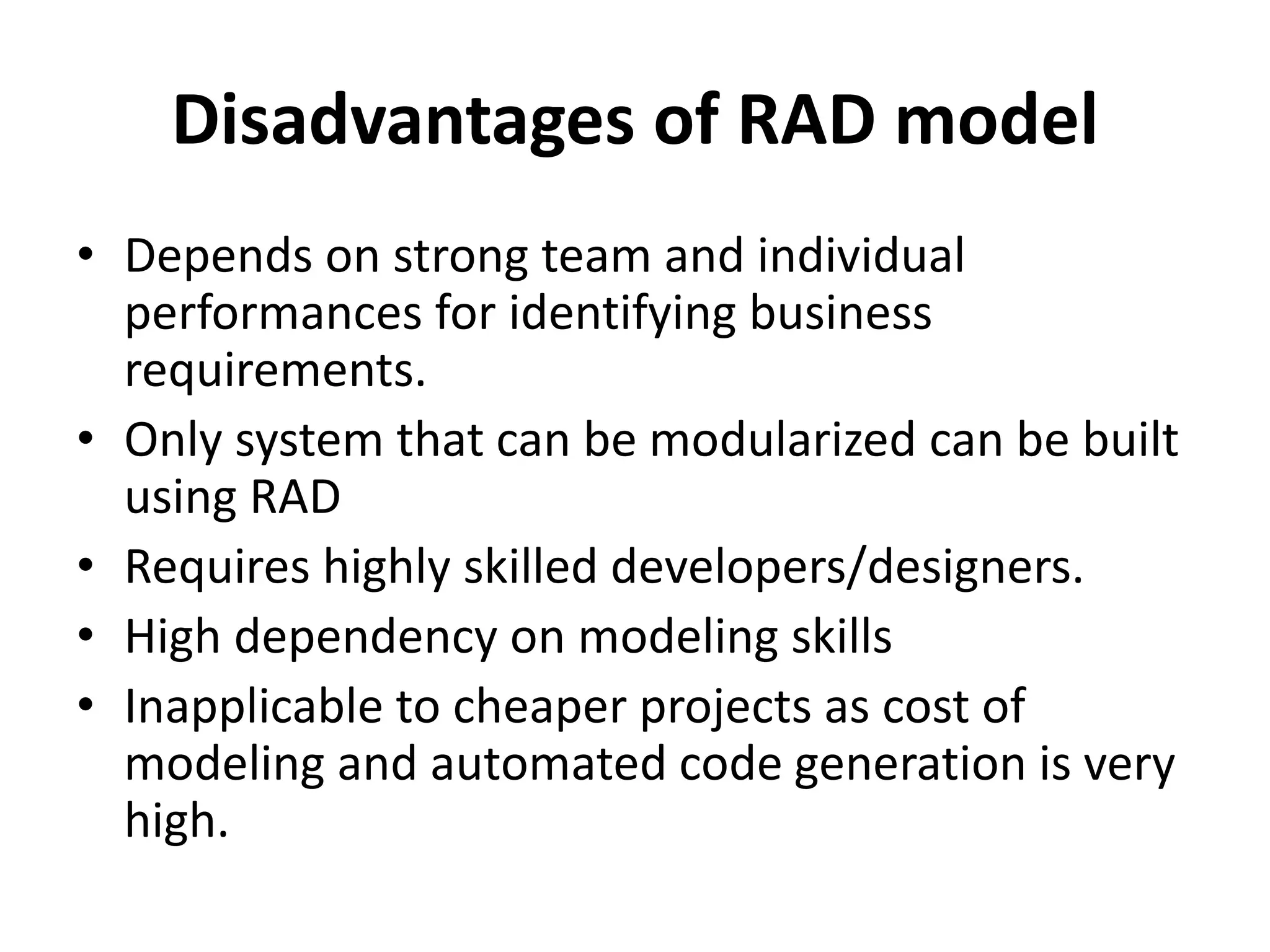 Disadvantages of RAD model

• Depends on strong team and individual performances for identifying business requirements.
• Only system that can be modularized can be built using RAD
• Requires highly skilled developers/designers.
• High dependency on modeling skills
• Inapplicable to cheaper projects as cost of modeling and automated code generation is very high.